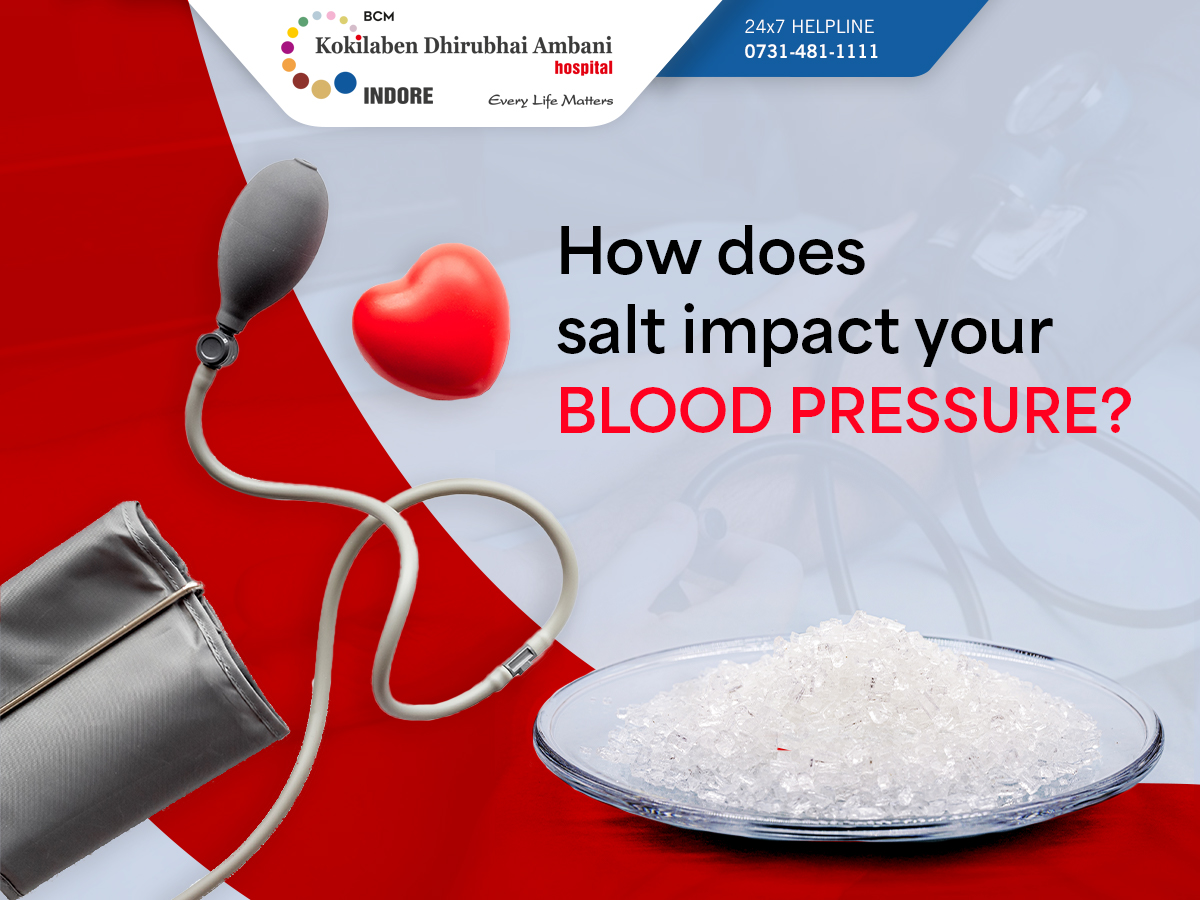 BCM
Kokilaben Dhirubhai Ambani
hospital
INDORE
Every Life Matters

24x7 HELPLINE
0731-481-1111

How does salt impact your BLOOD PRESSURE?